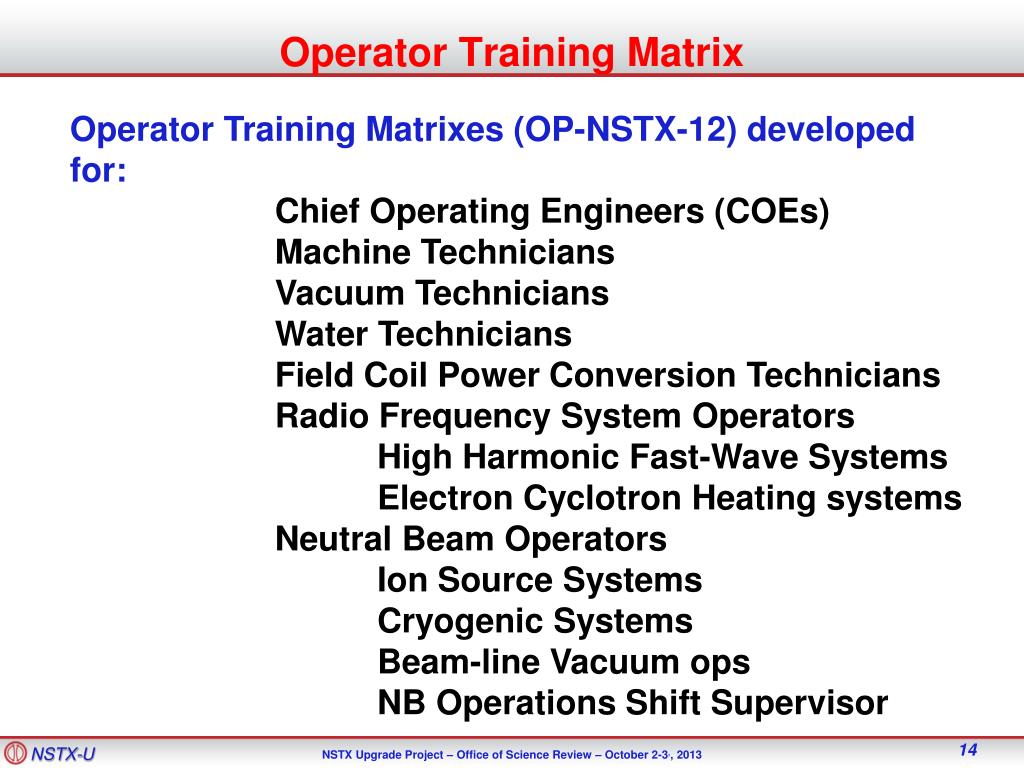 Operator Training Matrix

Operator Training Matrixes (OP-NSTX-12) developed for:

Chief Operating Engineers (COEs)
Machine Technicians
Vacuum Technicians
Water Technicians
Field Coil Power Conversion Technicians
Radio Frequency System Operators
High Harmonic Fast-Wave Systems
Electron Cyclotron Heating systems
Neutral Beam Operators
Ion Source Systems
Cryogenic Systems
Beam-line Vacuum ops
NB Operations Shift Supervisor

NSTX-U

NSTX Upgrade Project – Office of Science Review – October 2-3, 2013

14